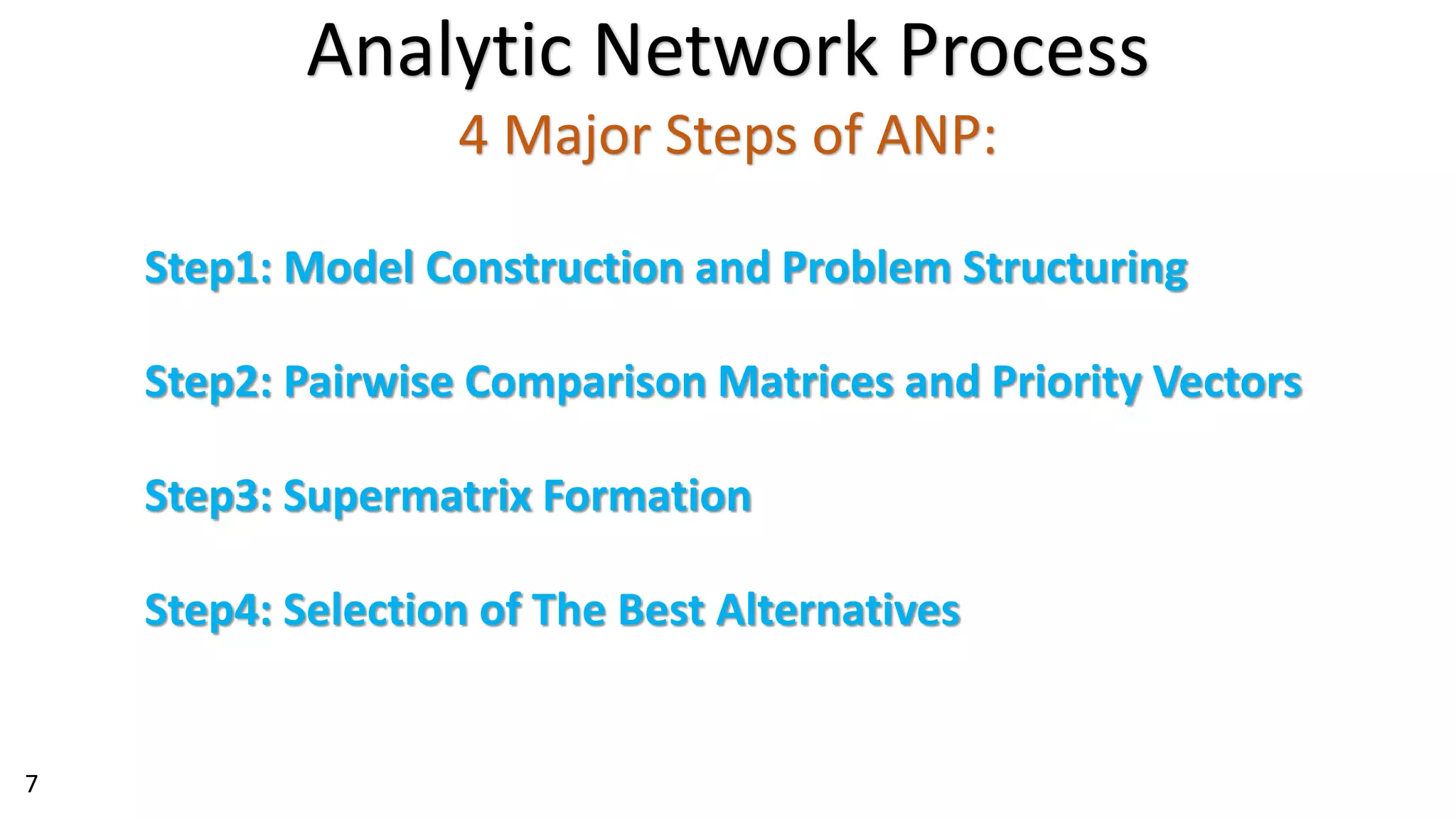 Analytic Network Process
4 Major Steps of ANP:

Step1: Model Construction and Problem Structuring

Step2: Pairwise Comparison Matrices and Priority Vectors

Step3: Supermatrix Formation

Step4: Selection of The Best Alternatives

7